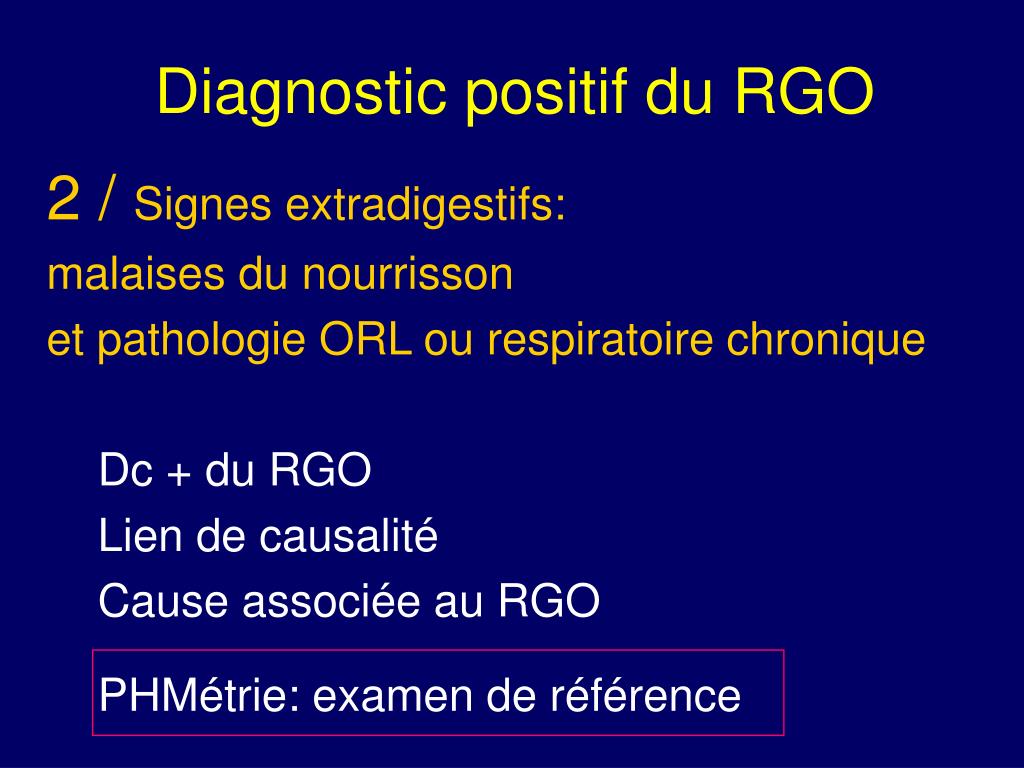 Diagnostic positif du RGO

2 / Signes extradigestifs:
malaises du nourrisson
et pathologie ORL ou respiratoire chronique

Dc + du RGO
Lien de causalité
Cause associée au RGO

PHMétrie: examen de référence